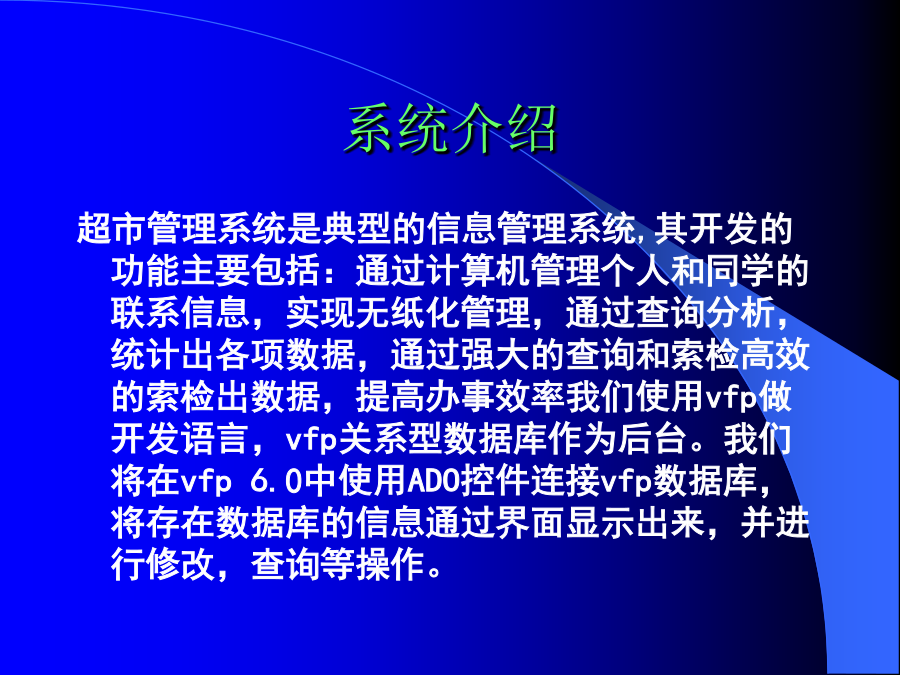 系统介绍

超市管理系统是典型的信息管理系统,其开发的功能主要包括：通过计算机管理个人和同学的联系信息，实现无纸化管理，通过查询分析，统计出各项数据，通过强大的查询和索检高效的索检出数据，提高办事效率我们使用vfp做开发语言，vfp关系型数据库作为后台。我们将在vfp 6.0中使用ADO控件连接vfp数据库，将存在数据库的信息通过界面显示出来，并进行修改，查询等操作。